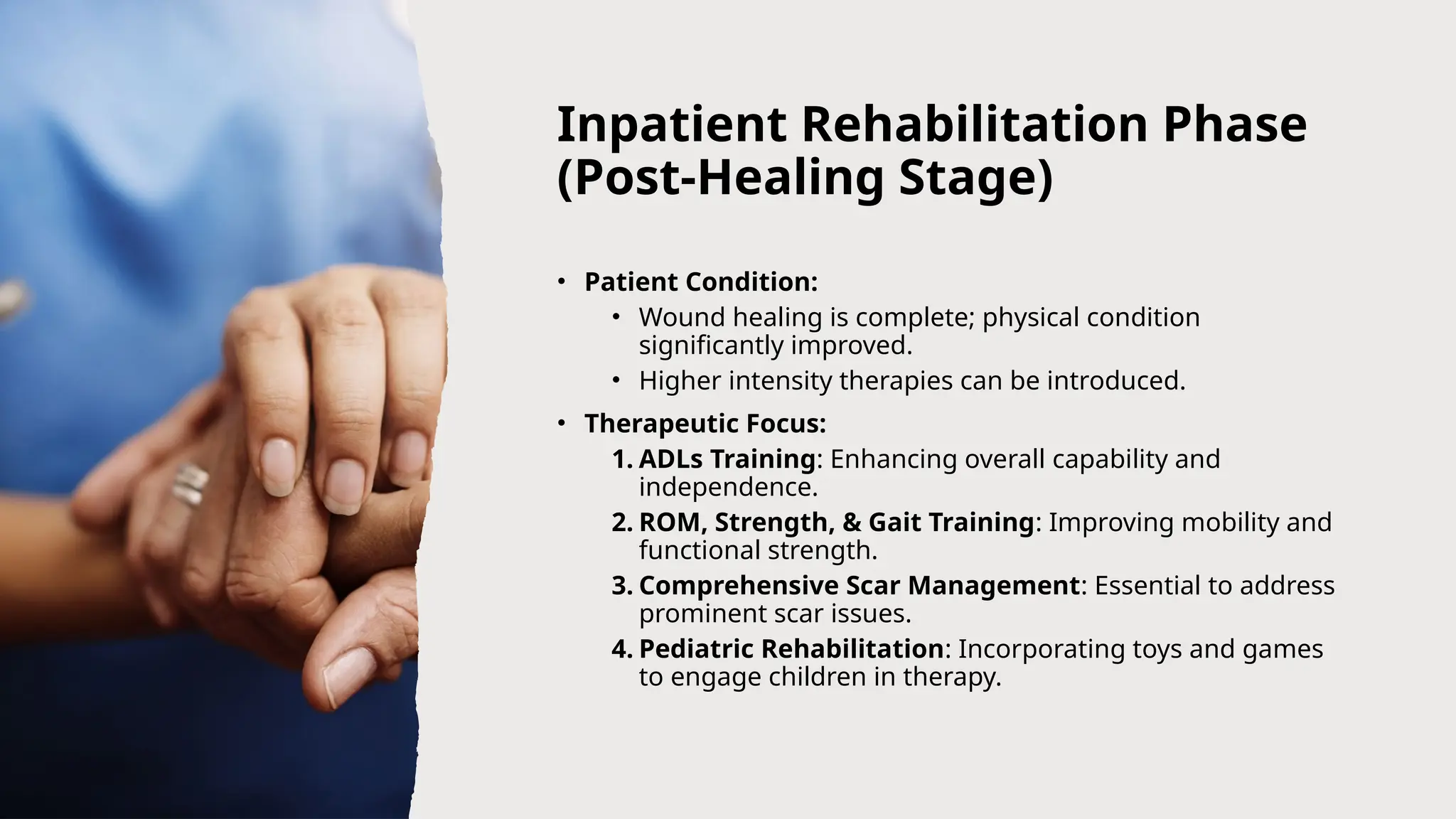 Inpatient Rehabilitation Phase (Post-Healing Stage)

• Patient Condition:
  • Wound healing is complete; physical condition significantly improved.
  • Higher intensity therapies can be introduced.
• Therapeutic Focus:
  1. ADLs Training: Enhancing overall capability and independence.
  2. ROM, Strength, & Gait Training: Improving mobility and functional strength.
  3. Comprehensive Scar Management: Essential to address prominent scar issues.
  4. Pediatric Rehabilitation: Incorporating toys and games to engage children in therapy.